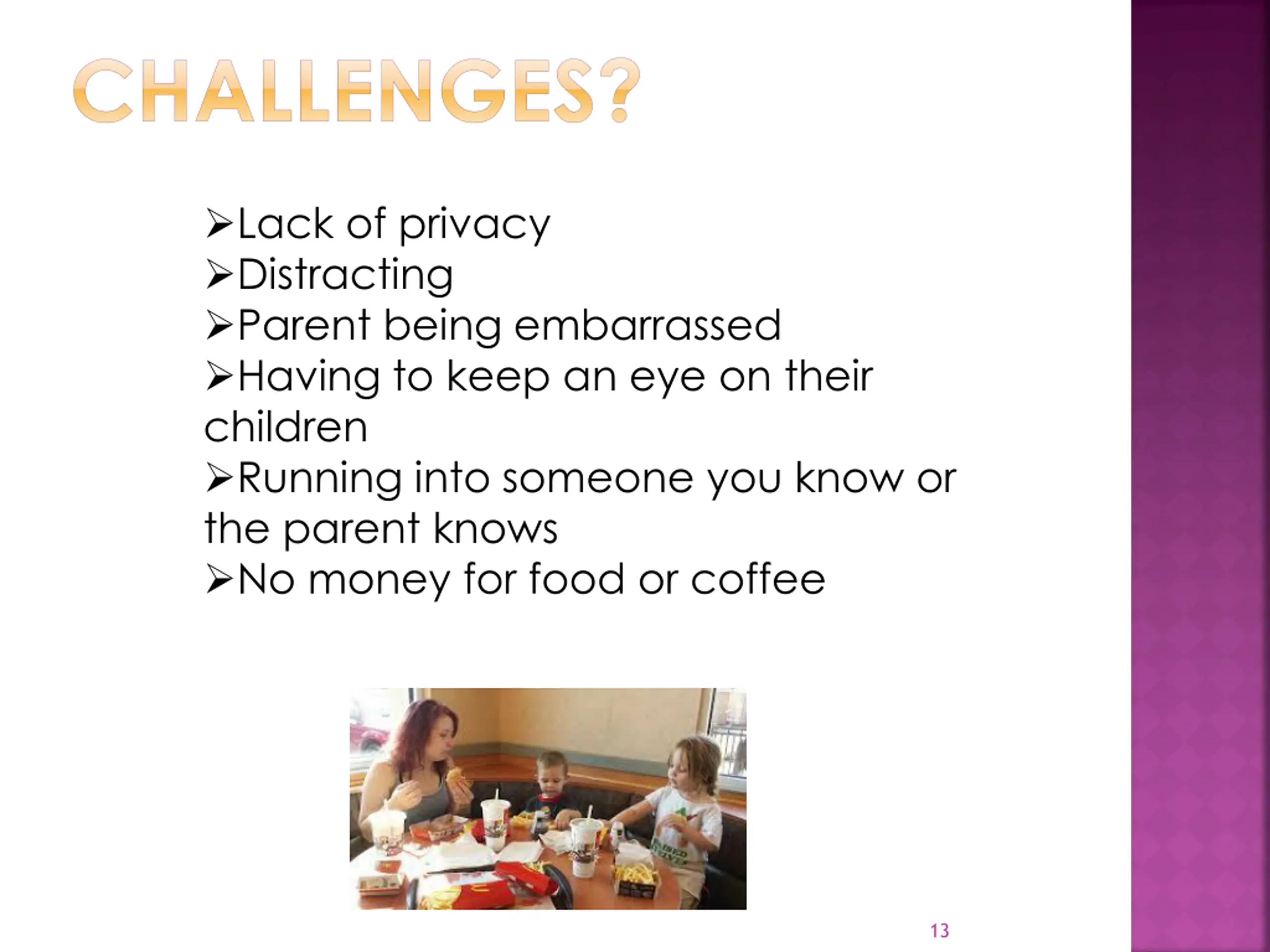 CHALLENGES?

➢Lack of privacy
➢Distracting
➢Parent being embarrassed
➢Having to keep an eye on their children
➢Running into someone you know or the parent knows
➢No money for food or coffee

13